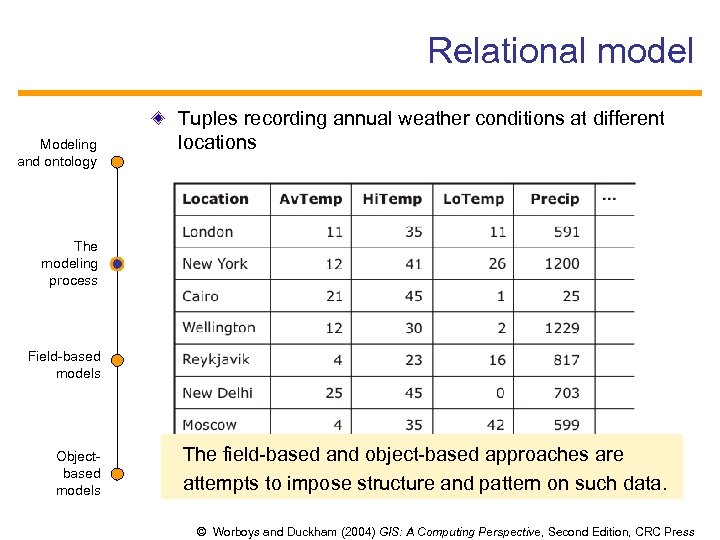 Relational model

Modeling and ontology

The modeling process

Field-based models

Object-based models

Tuples recording annual weather conditions at different locations

| Location | AvTemp | HiTemp | LoTemp | Precip | ... |
|---|---|---|---|---|---|
| London | 11 | 35 | 11 | 591 | |
| New York | 12 | 41 | 26 | 1200 | |
| Cairo | 21 | 45 | 1 | 25 | |
| Wellington | 12 | 30 | 2 | 1229 | |
| Reykjavik | 4 | 23 | 16 | 817 | |
| New Delhi | 25 | 45 | 0 | 703 | |
| Moscow | 4 | 35 | 42 | 599 | |

The field-based and object-based approaches are attempts to impose structure and pattern on such data.

© Worboys and Duckham (2004) GIS: A Computing Perspective, Second Edition, CRC Press